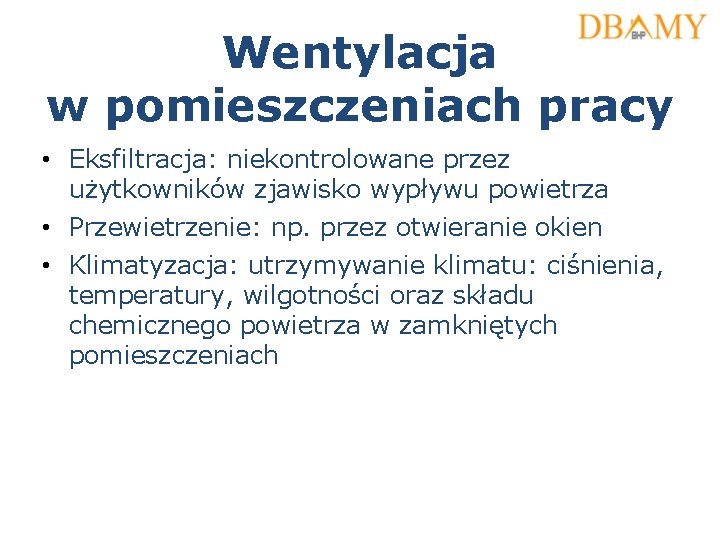 DBAMY
BHP

Wentylacja
w pomieszczeniach pracy

• Eksfiltracja: niekontrolowane przez użytkowników zjawisko wypływu powietrza
• Przewietrzenie: np. przez otwieranie okien
• Klimatyzacja: utrzymywanie klimatu: ciśnienia, temperatury, wilgotności oraz składu chemicznego powietrza w zamkniętych pomieszczeniach